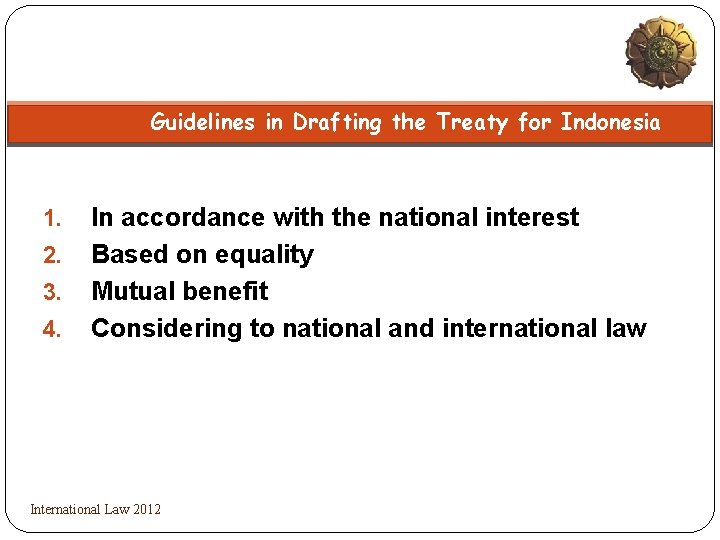 Guidelines in Drafting the Treaty for Indonesia

1. In accordance with the national interest
2. Based on equality
3. Mutual benefit
4. Considering to national and international law

International Law 2012